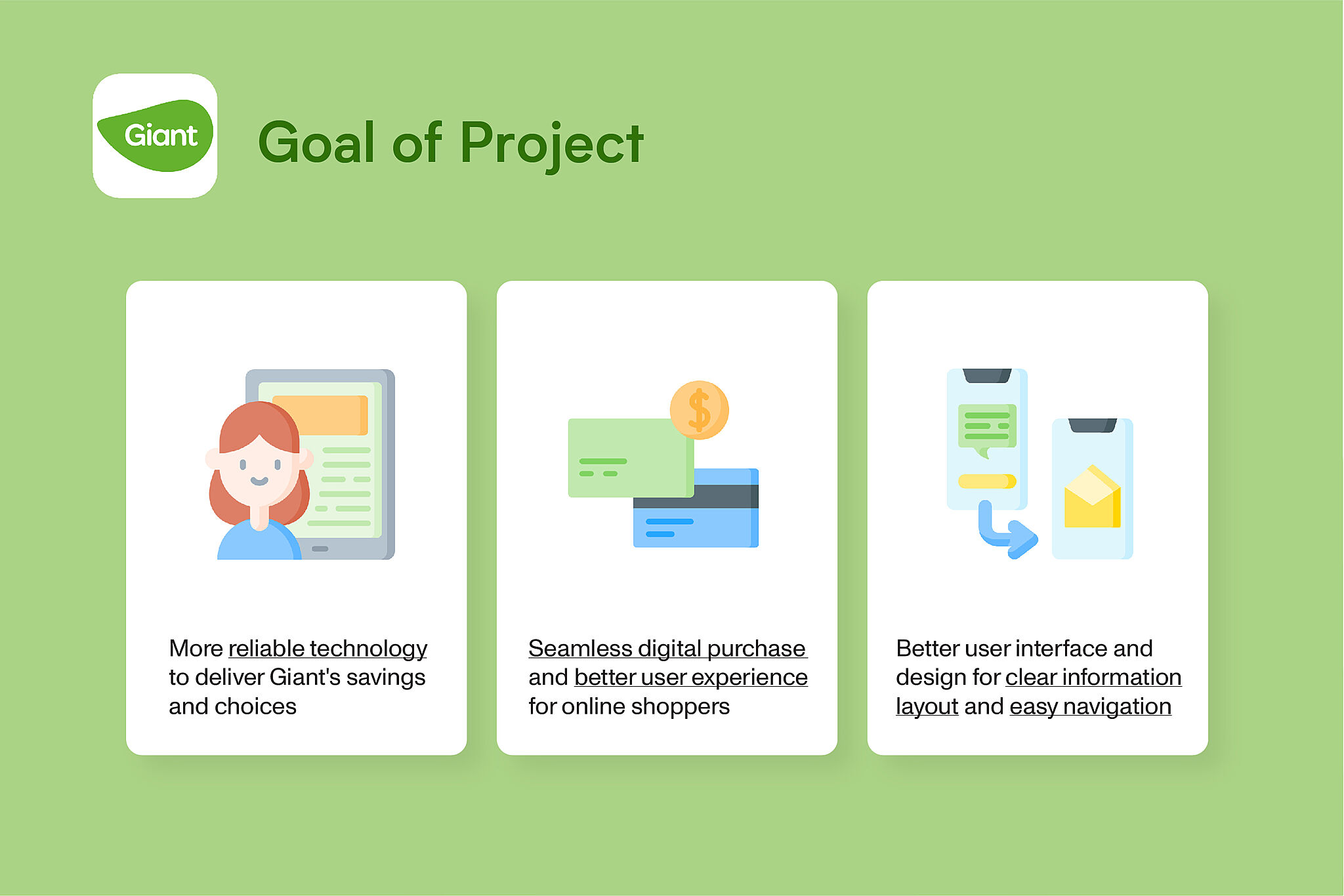 Giant

Goal of Project

$

More reliable technology to deliver Giant's savings and choices

Seamless digital purchase and better user experience for online shoppers

Better user interface and design for clear information layout and easy navigation